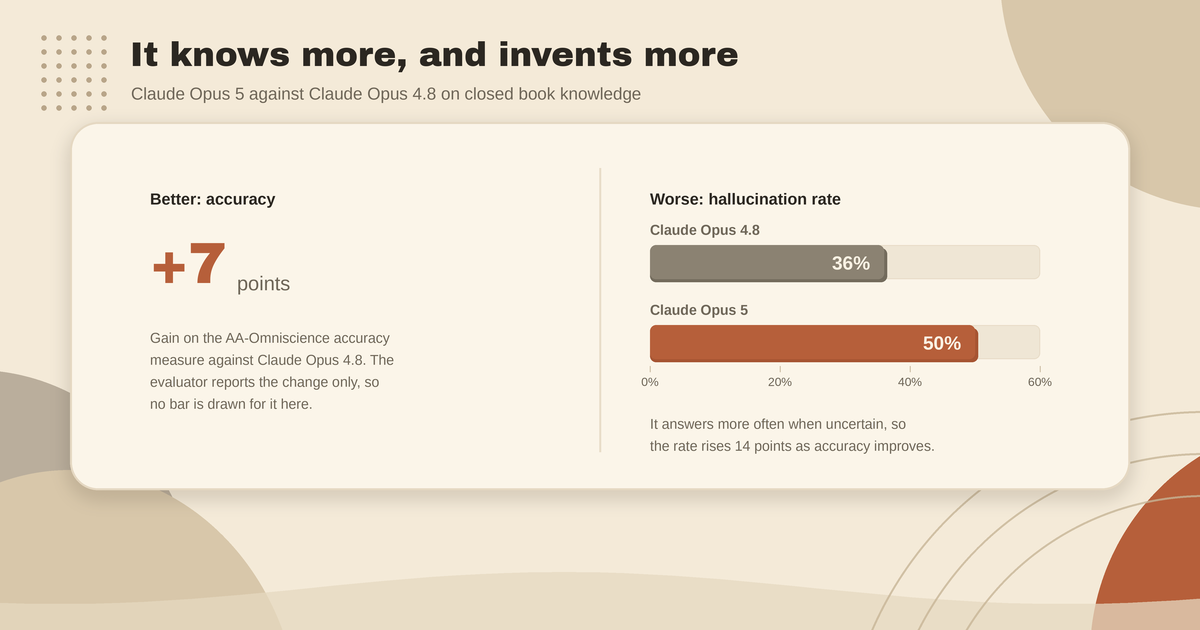 It knows more, and invents more

Claude Opus 5 against Claude Opus 4.8 on closed book knowledge

Better: accuracy

+7 points

Gain on the AA-Omniscience accuracy measure against Claude Opus 4.8. The evaluator reports the change only, so no bar is drawn for it here.

Worse: hallucination rate

Claude Opus 4.8

36%

Claude Opus 5

50%

0%
20%
40%
60%

It answers more often when uncertain, so the rate rises 14 points as accuracy improves.